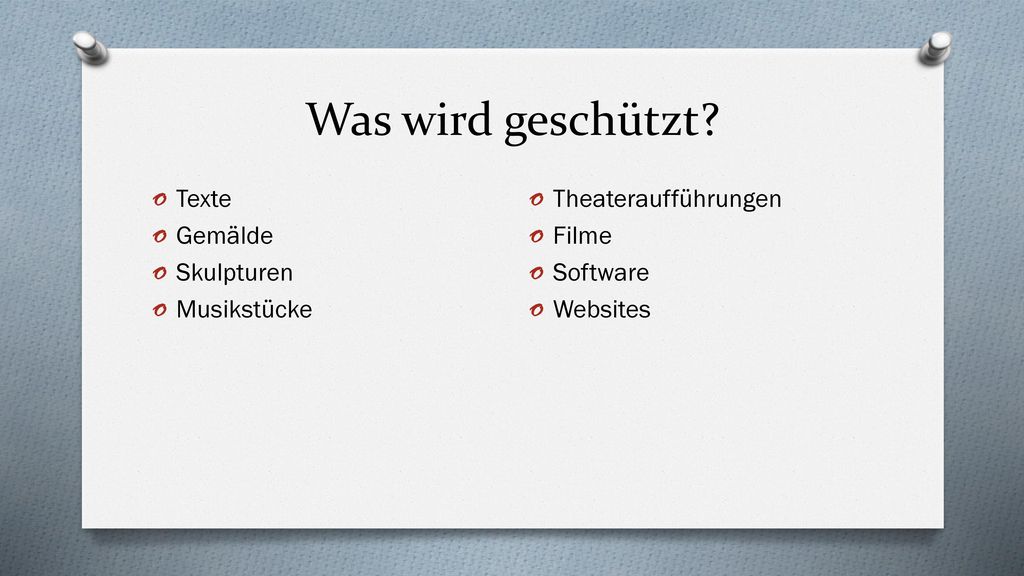 Was wird geschützt?

- Texte
- Gemälde
- Skulpturen
- Musikstücke

- Theateraufführungen
- Filme
- Software
- Websites